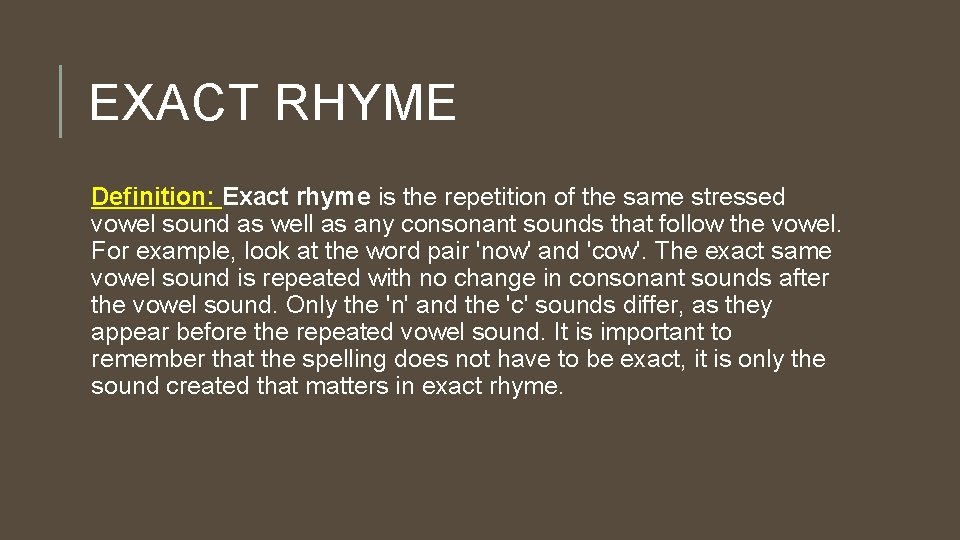 EXACT RHYME

Definition: Exact rhyme is the repetition of the same stressed vowel sound as well as any consonant sounds that follow the vowel. For example, look at the word pair 'now' and 'cow'. The exact same vowel sound is repeated with no change in consonant sounds after the vowel sound. Only the 'n' and the 'c' sounds differ, as they appear before the repeated vowel sound. It is important to remember that the spelling does not have to be exact, it is only the sound created that matters in exact rhyme.